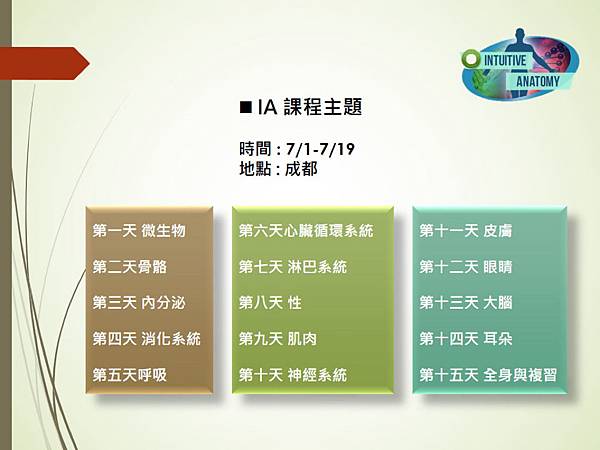 INTUITIVE ANATOMY

■ IA 課程主題

時間 : 7/1-7/19
地點 : 成都

第一天 微生物

第二天骨骼

第三天 內分泌

第四天 消化系統

第五天呼吸

第六天心臟循環系統

第七天 淋巴系統

第八天 性

第九天 肌肉

第十天 神經系統

第十一天 皮膚

第十二天 眼睛

第十三天 大腦

第十四天 耳朵

第十五天 全身與複習